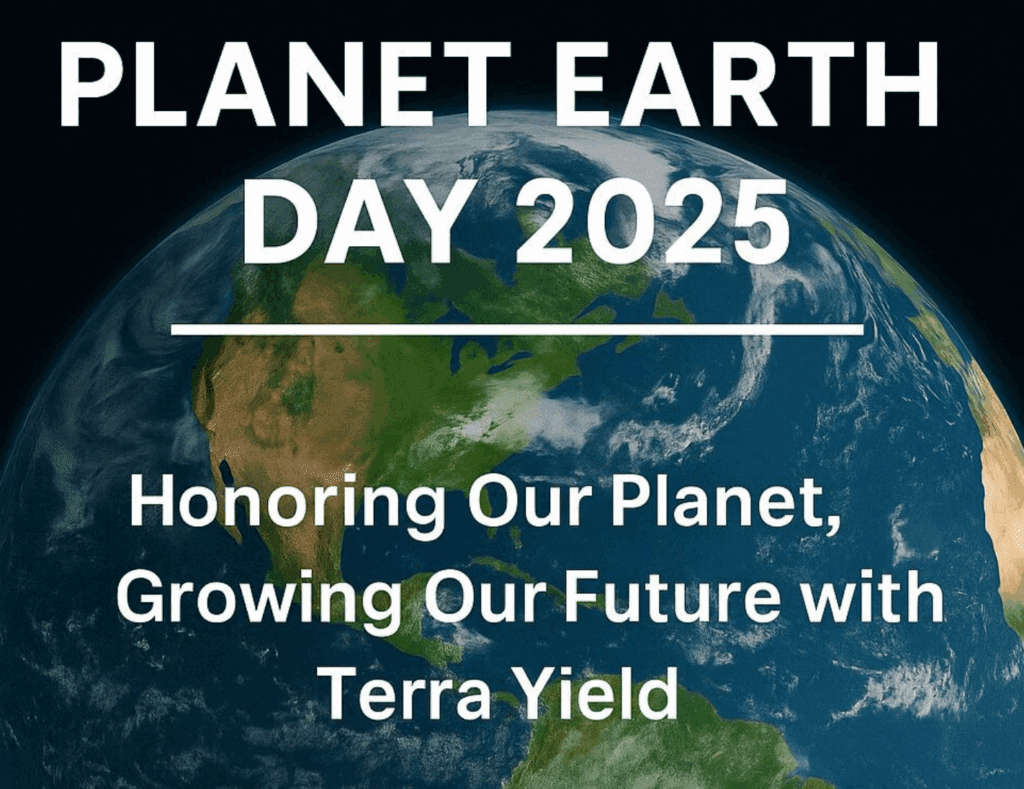 PLANET EARTH DAY 2025

Honoring Our Planet, Growing Our Future with Terra Yield